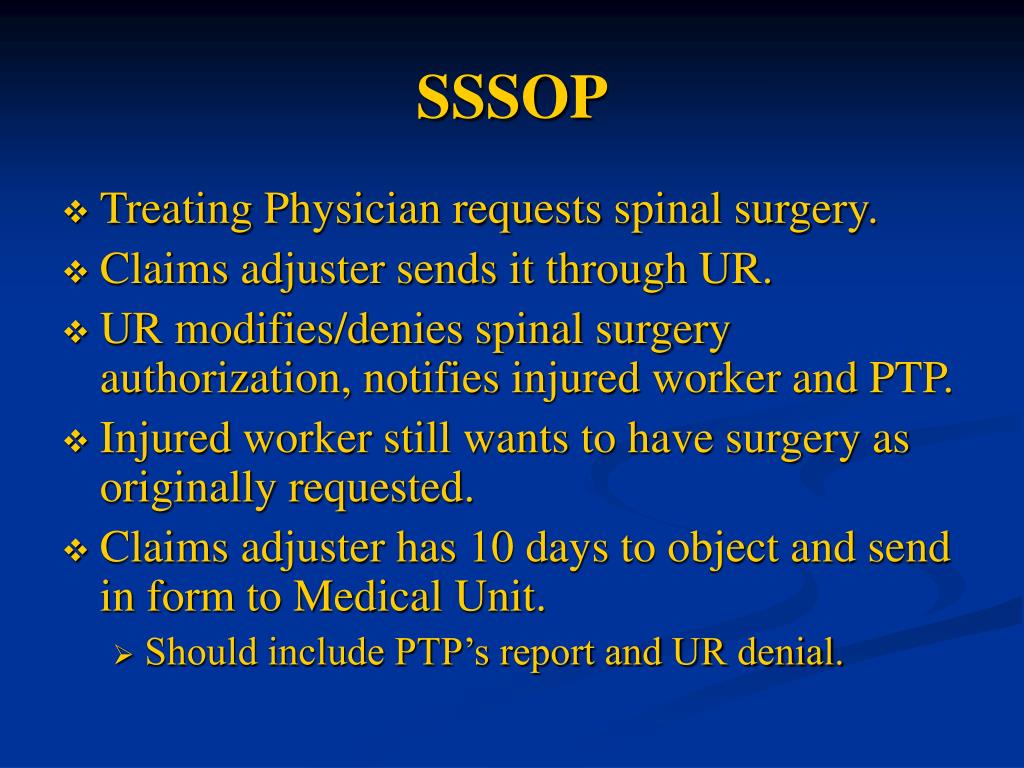 SSSOP

❖ Treating Physician requests spinal surgery.
❖ Claims adjuster sends it through UR.
❖ UR modifies/denies spinal surgery authorization, notifies injured worker and PTP.
❖ Injured worker still wants to have surgery as originally requested.
❖ Claims adjuster has 10 days to object and send in form to Medical Unit.
  ➢ Should include PTP’s report and UR denial.